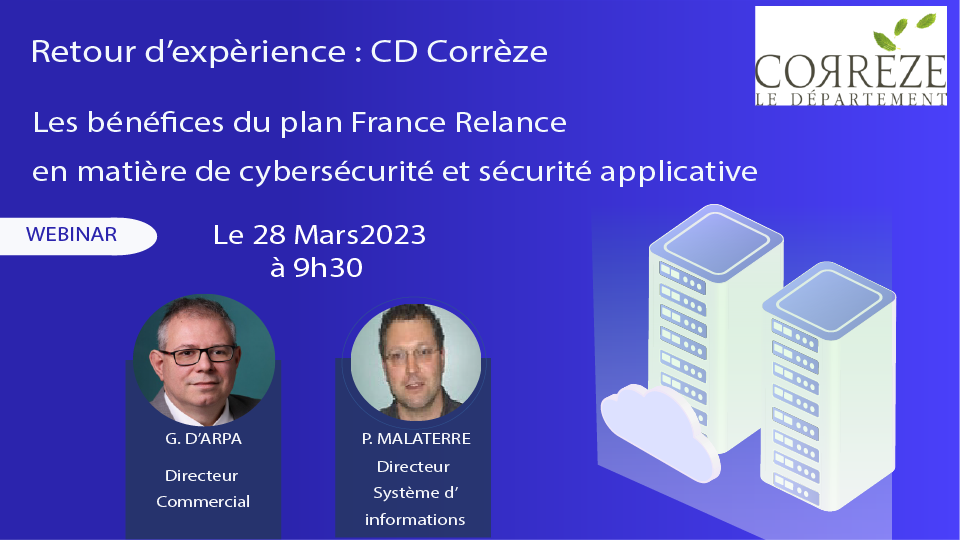 Retour d'expèrience : CD Corrèze

CORRÈZE
LE DÉPARTEMENT

Les bénéfices du plan France Relance
en matière de cybersécurité et sécurité applicative

WEBINAR

Le 28 Mars2023
à 9h30

G. D'ARPA
Directeur
Commercial

P. MALATERRE
Directeur
Système d'
informations